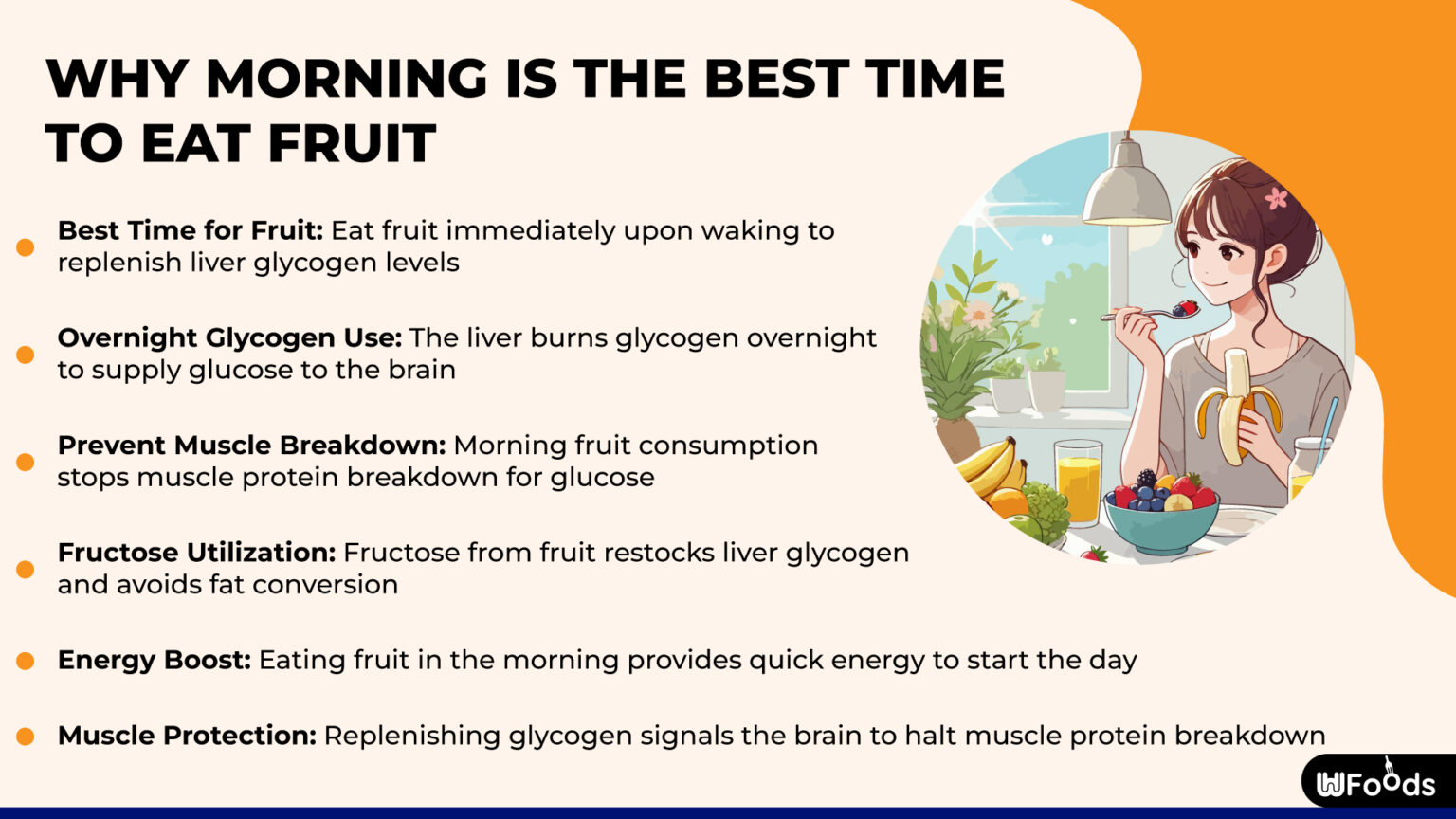 WHY MORNING IS THE BEST TIME TO EAT FRUIT

Best Time for Fruit: Eat fruit immediately upon waking to replenish liver glycogen levels

Overnight Glycogen Use: The liver burns glycogen overnight to supply glucose to the brain

Prevent Muscle Breakdown: Morning fruit consumption stops muscle protein breakdown for glucose

Fructose Utilization: Fructose from fruit restocks liver glycogen and avoids fat conversion

Energy Boost: Eating fruit in the morning provides quick energy to start the day

Muscle Protection: Replenishing glycogen signals the brain to halt muscle protein breakdown

WFoods